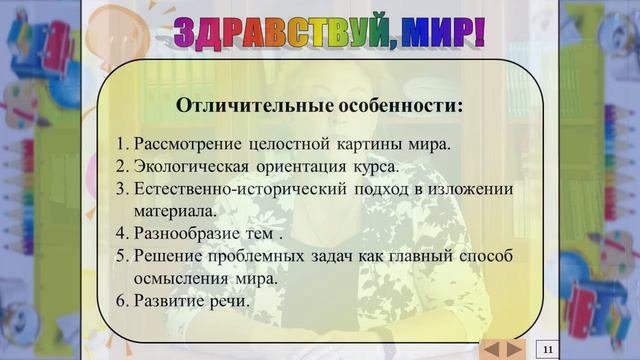 ЗДРАВСТВУЙ, МИР!

Отличительные особенности:

1. Рассмотрение целостной картины мира.
2. Экологическая ориентация курса.
3. Естественно-исторический подход в изложении материала.
4. Разнообразие тем .
5. Решение проблемных задач как главный способ осмысления мира.
6. Развитие речи.

11